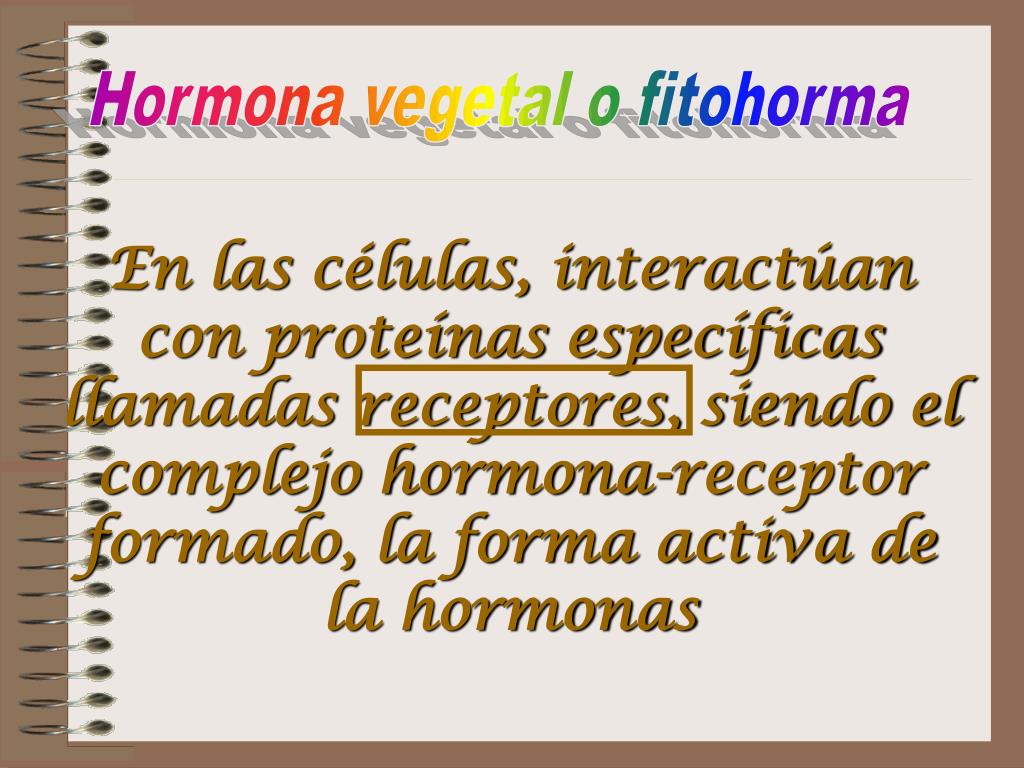 Hormona vegetal o fitohorma

En las células, interactúan con proteínas específicas llamadas receptores, siendo el complejo hormona-receptor formado, la forma activa de la hormonas